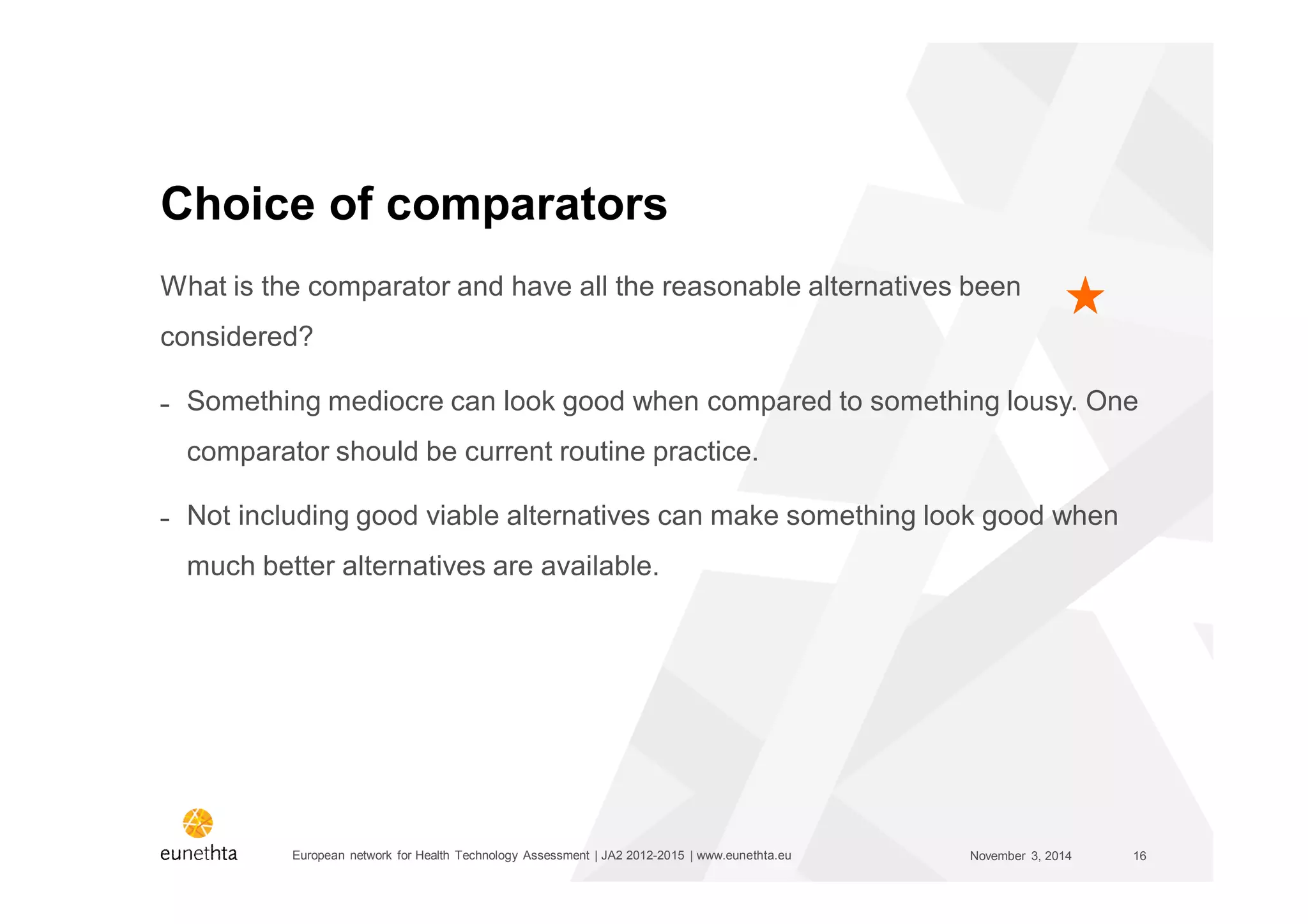 Choice of comparators

What is the comparator and have all the reasonable alternatives been considered?

- Something mediocre can look good when compared to something lousy. One comparator should be current routine practice.

- Not including good viable alternatives can make something look good when much better alternatives are available.

eunethta

European network for Health Technology Assessment | JA2 2012-2015 | www.eunethta.eu

November 3, 2014

16